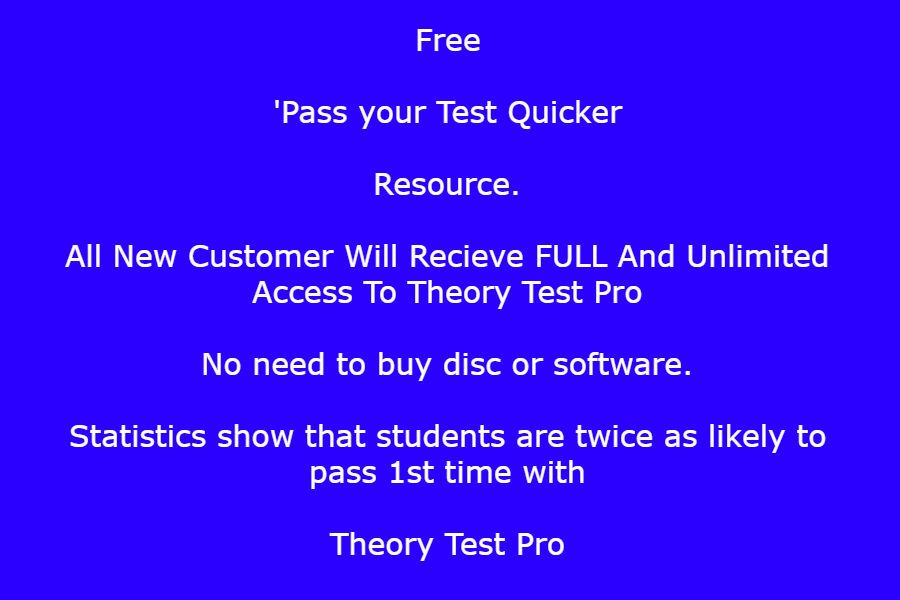 Free

'Pass your Test Quicker

Resource.

All New Customer Will Recieve FULL And Unlimited Access To Theory Test Pro

No need to buy disc or software.

Statistics show that students are twice as likely to pass 1st time with

Theory Test Pro